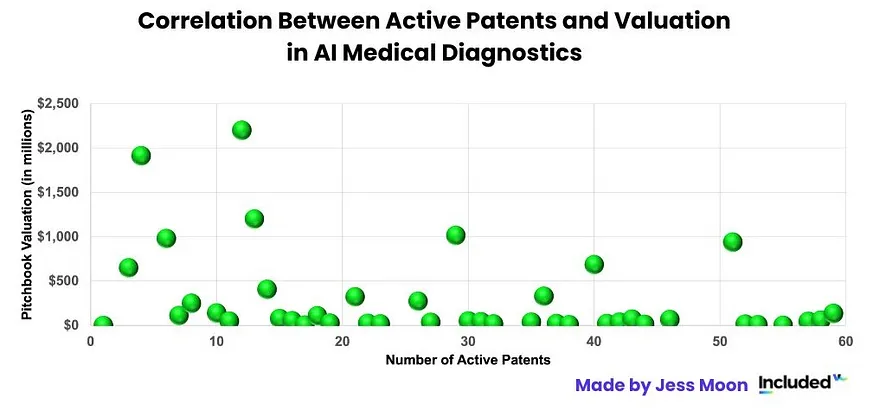 Correlation Between Active Patents and Valuation in AI Medical Diagnostics

Pitchbook Valuation (in millions)

$2,500
$2,000
$1,500
$1,000
$500
$0

0 10 20 30 40 50 60

Number of Active Patents

Made by Jess Moon Included